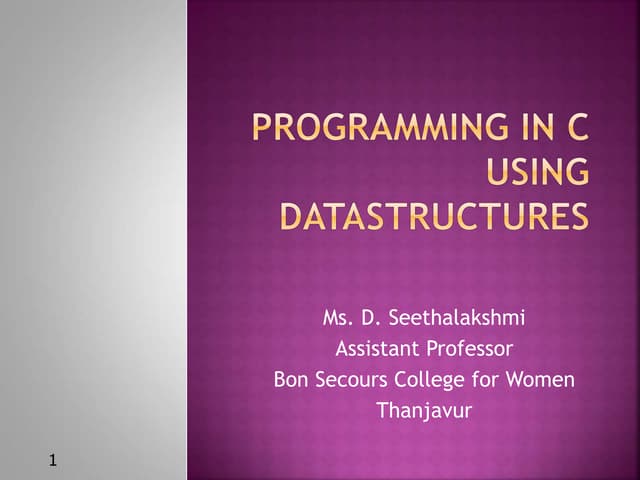 PROGRAMMING IN C USING DATASTRUCTURES

Ms. D. Seethalakshmi
Assistant Professor
Bon Secours College for Women
Thanjavur

1